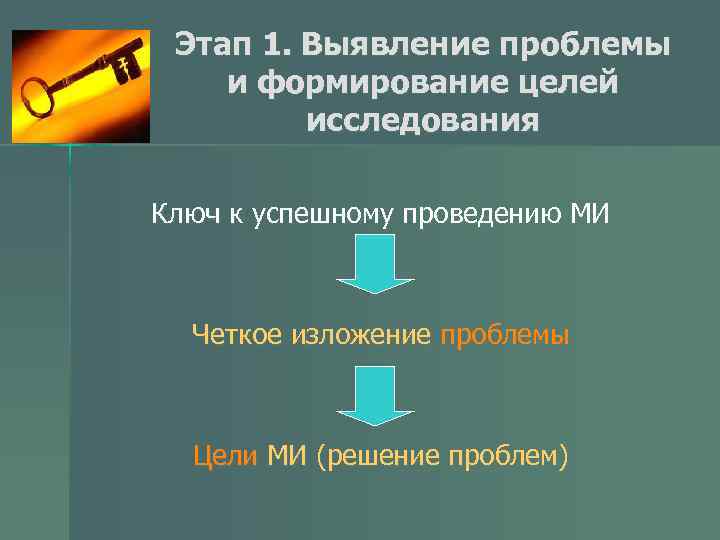 Этап 1. Выявление проблемы и формирование целей исследования

Ключ к успешному проведению МИ

Четкое изложение проблемы

Цели МИ (решение проблем)